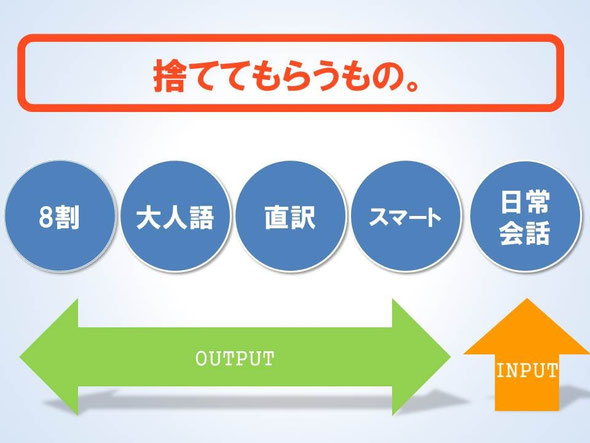 捨ててもらうもの。

8割

大人語

直訳

スマート

日常会話

OUTPUT

INPUT